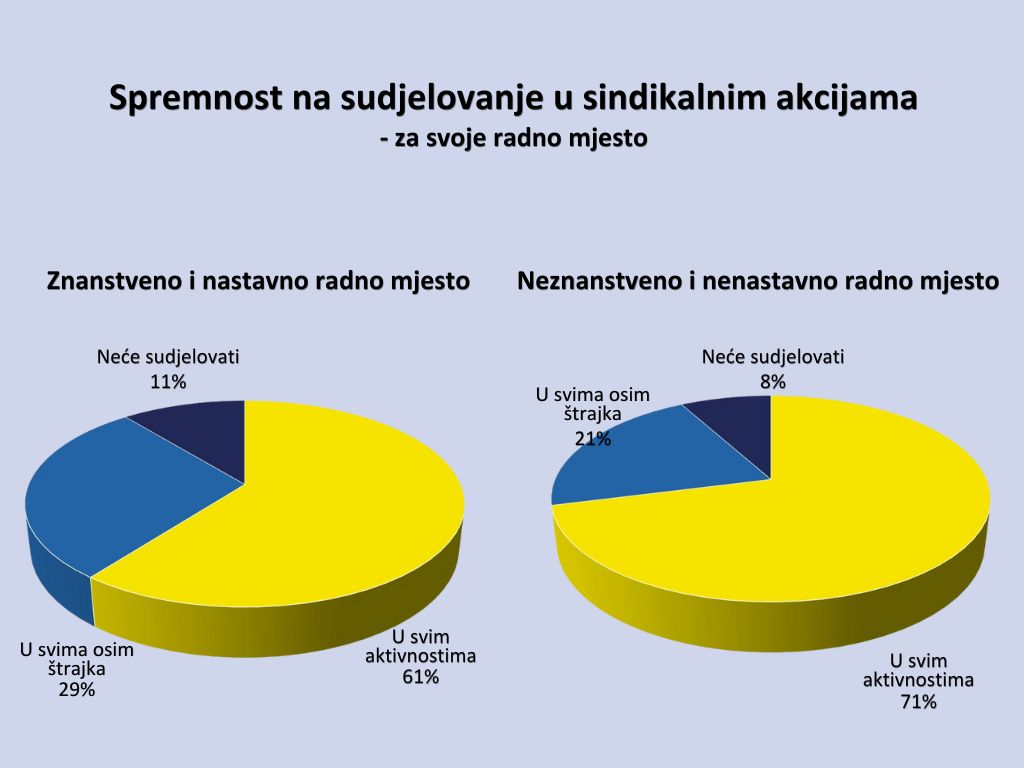 Spremnost na sudjelovanje u sindikalnim akcijama
- za svoje radno mjesto

Znanstveno i nastavno radno mjesto

Neće sudjelovati
11%

U svima osim štrajka
29%

U svim aktivnostima
61%

Neznanstveno i nenastavno radno mjesto

Neće sudjelovati
8%

U svima osim štrajka
21%

U svim aktivnostima
71%